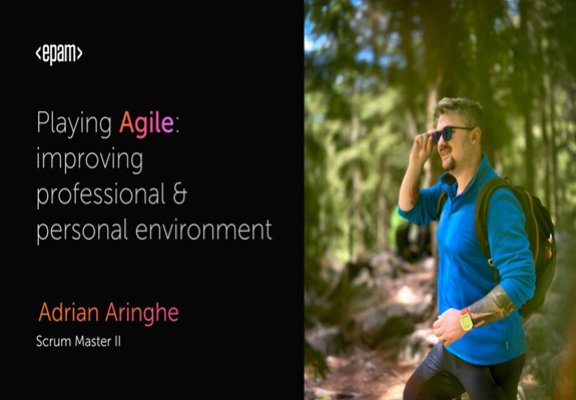 <epam>

Playing Agile: improving professional & personal environment

Adrian Aringhe
Scrum Master II